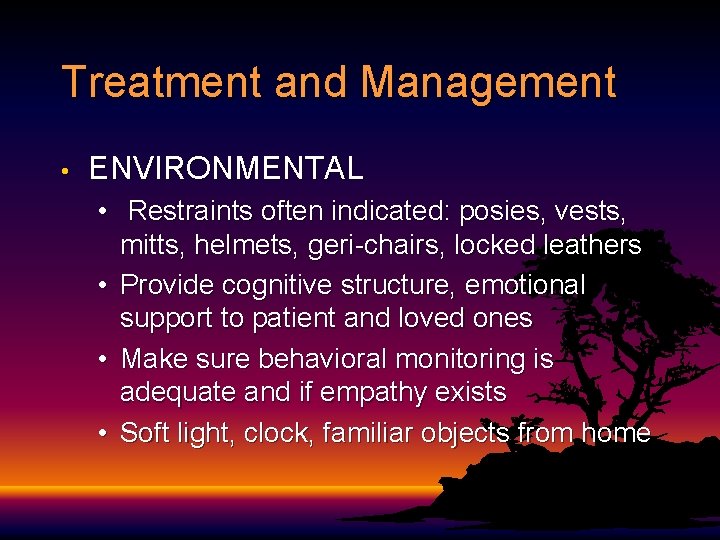 Treatment and Management

• ENVIRONMENTAL

• Restraints often indicated: posies, vests, mitts, helmets, geri-chairs, locked leathers
• Provide cognitive structure, emotional support to patient and loved ones
• Make sure behavioral monitoring is adequate and if empathy exists
• Soft light, clock, familiar objects from home